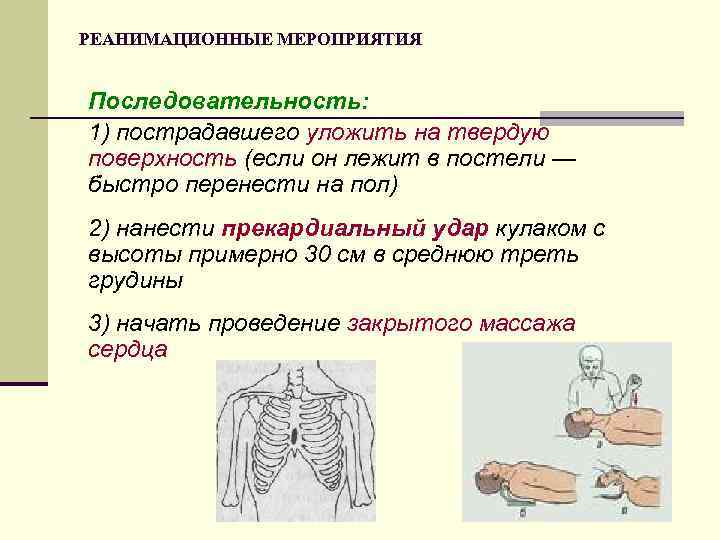 РЕАНИМАЦИОННЫЕ МЕРОПРИЯТИЯ

Последовательность:

1) пострадавшего уложить на твердую поверхность (если он лежит в постели — быстро перенести на пол)

2) нанести прекардиальный удар кулаком с высоты примерно 30 см в среднюю треть грудины

3) начать проведение закрытого массажа сердца